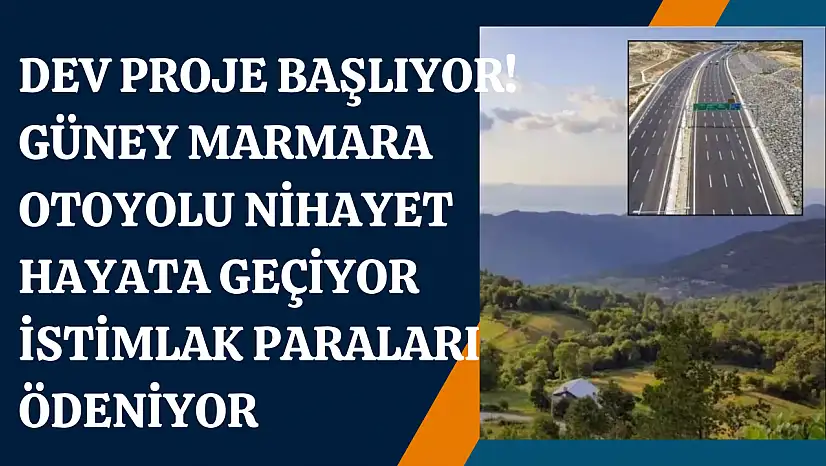 DEV PROJE BAŞLIYOR! GÜNEY MARMARA OTOYOLU NİHAYET HAYATA GEÇİYOR İSTİMLAK PARALARI ÖDENİYOR